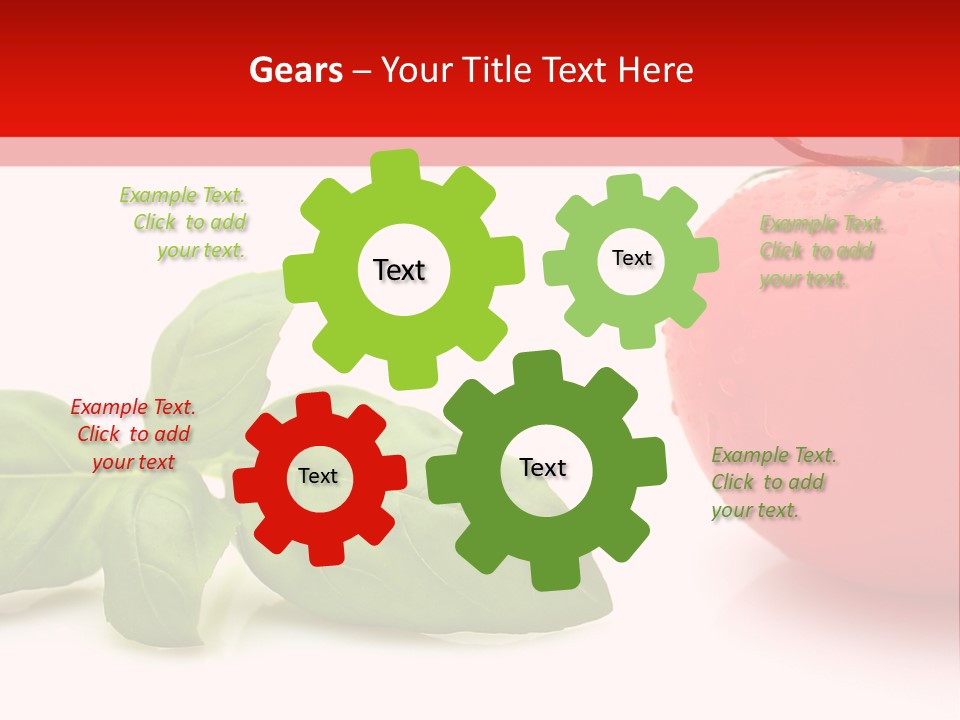 Gears – Your Title Text Here

Example Text. Click to add your text.

Text

Text

Example Text. Click to add your text.

Example Text. Click to add your text

Text

Text

Example Text. Click to add your text.